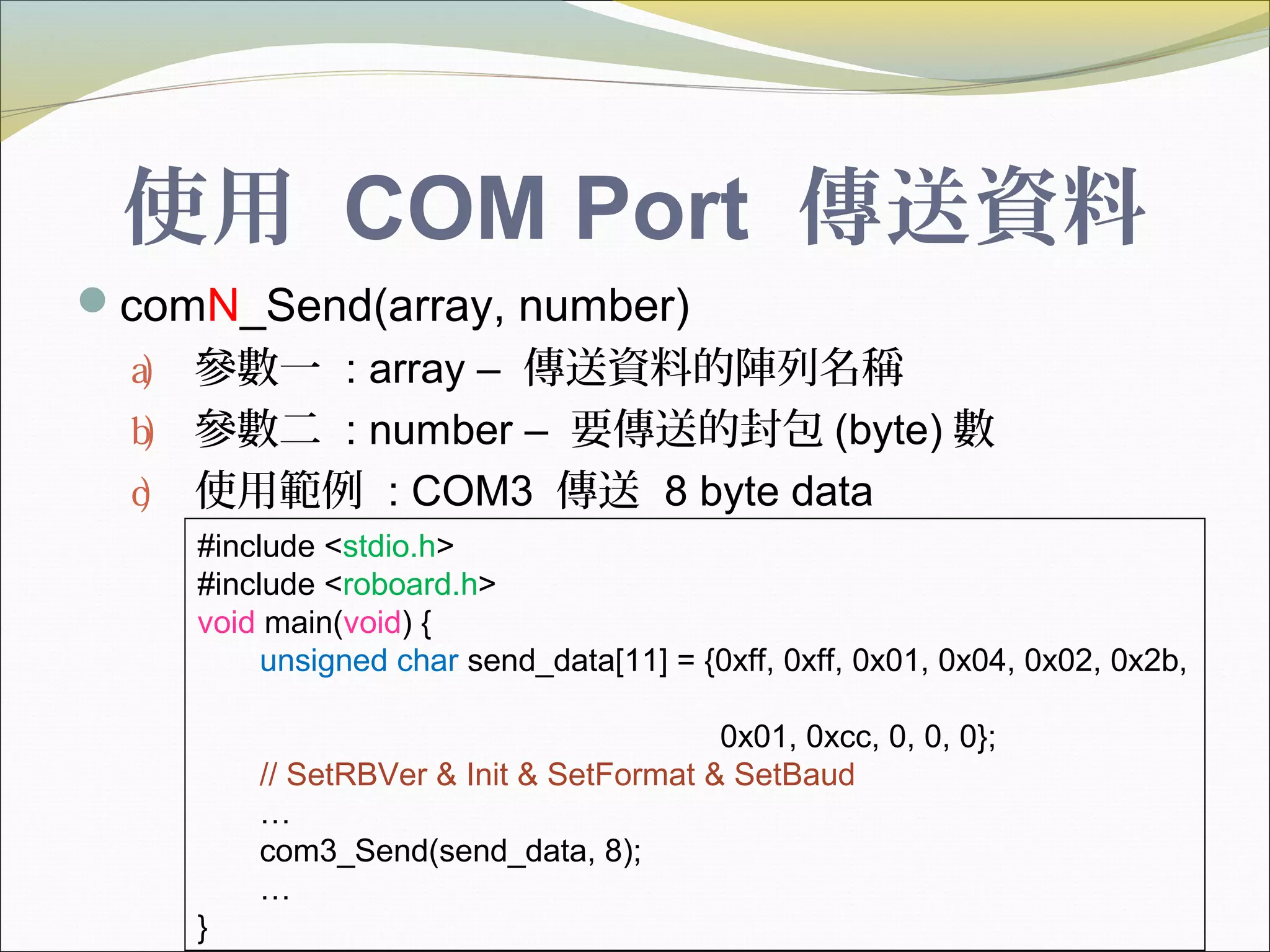 使用 COM Port 傳送資料

comN_Send(array, number)

a) 參數一 : array – 傳送資料的陣列名稱

b) 參數二 : number – 要傳送的封包 (byte) 數

c) 使用範例 : COM3 傳送 8 byte data

#include <stdio.h>
#include <roboard.h>
void main(void) {
unsigned char send_data[11] = {0xff, 0xff, 0x01, 0x04, 0x02, 0x2b,

0x01, 0xcc, 0, 0, 0};
// SetRBVer & Init & SetFormat & SetBaud
…
com3_Send(send_data, 8);
…
}